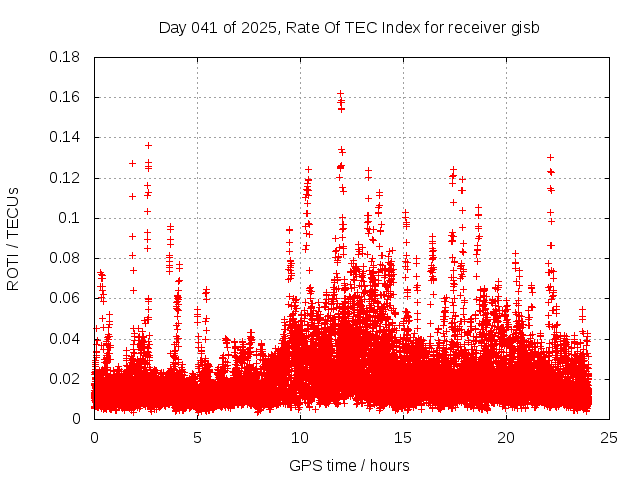 Day 041 of 2025, Rate Of TEC Index for receiver gisb

ROTI / TECUs

0.18
0.16
0.14
0.12
0.1
0.08
0.06
0.04
0.02
0

0
5
10
15
20
25

GPS time / hours